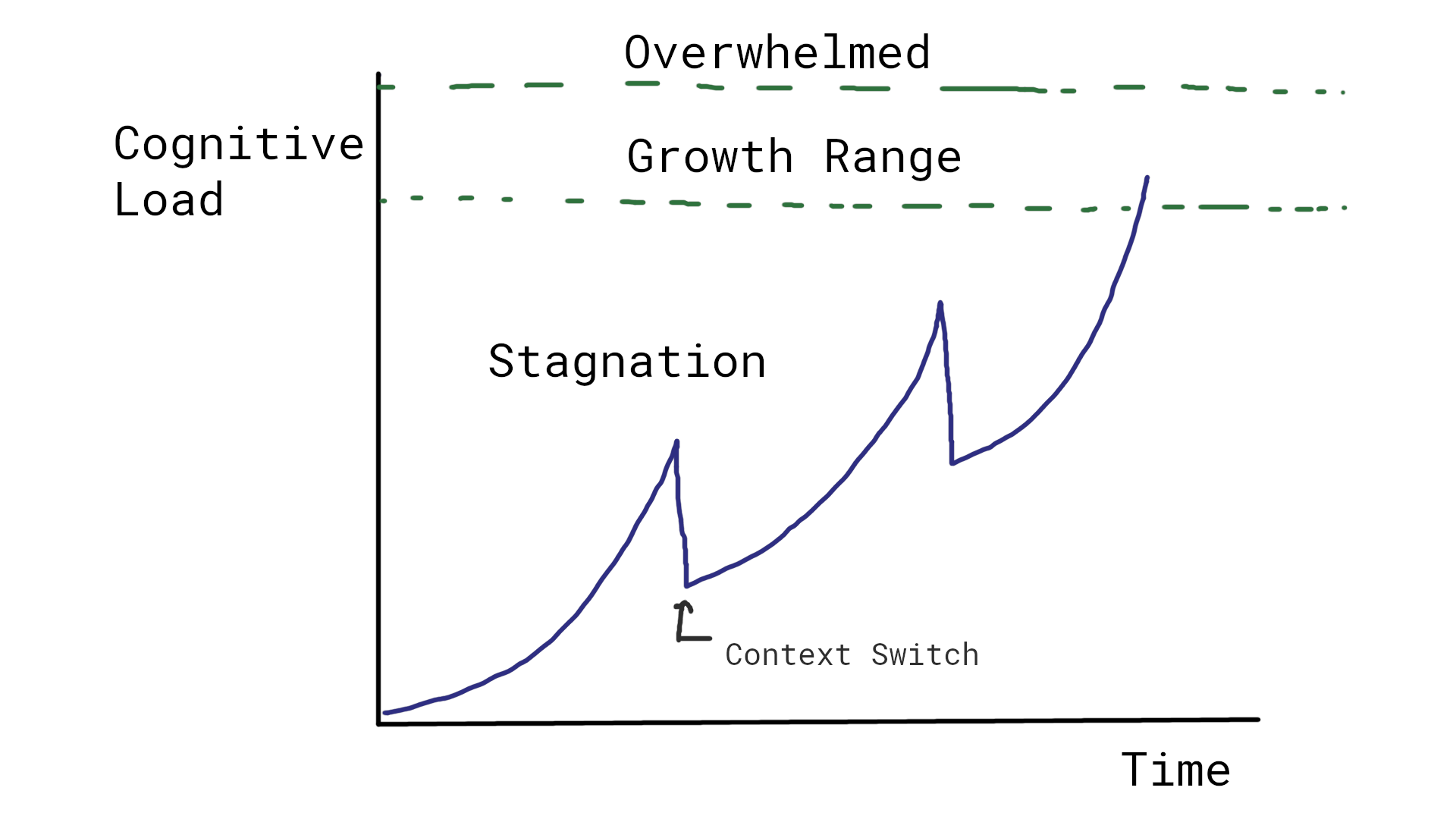 Overwhelmed

Cognitive Load

Growth Range

Stagnation

Context Switch

Time